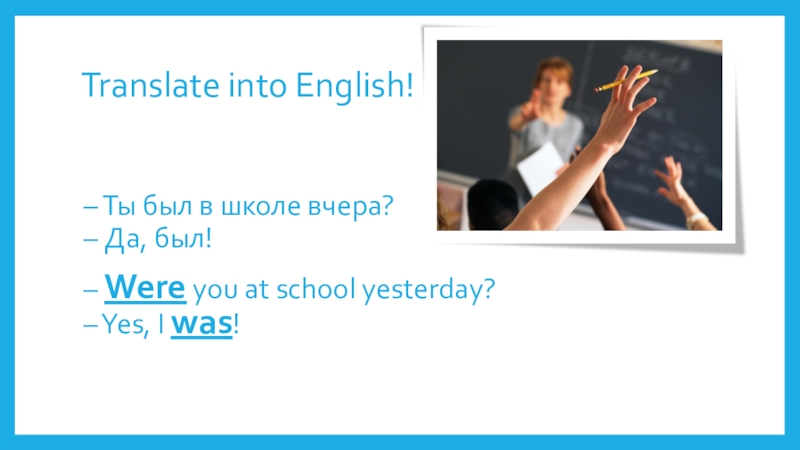 Translate into English!

– Ты был в школе вчера?
– Да, был!

– Were you at school yesterday?
– Yes, I was!